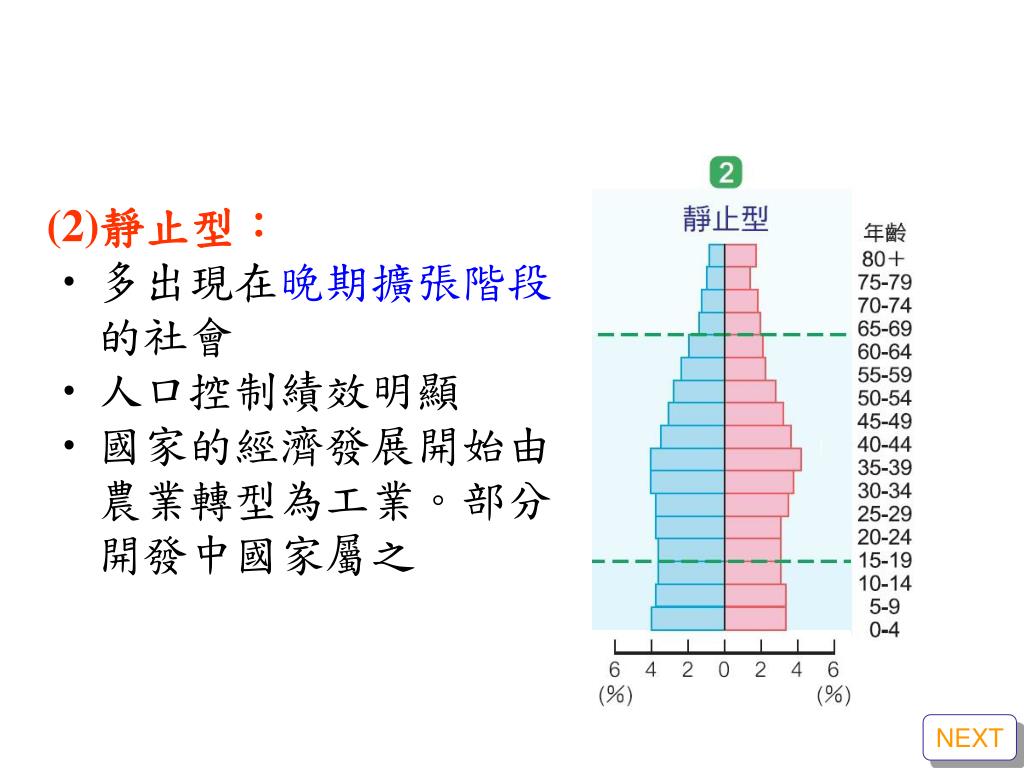 (2)靜止型：

• 多出現在晚期擴張階段的社會

• 人口控制績效明顯

• 國家的經濟發展開始由農業轉型為工業。部分開發中國家屬之

2

靜止型

年齡
80＋
75-79
70-74
65-69
60-64
55-59
50-54
45-49
40-44
35-39
30-34
25-29
20-24
15-19
10-14
5-9
0-4

6 4 2 0 2 4 6
(%) (%)

NEXT